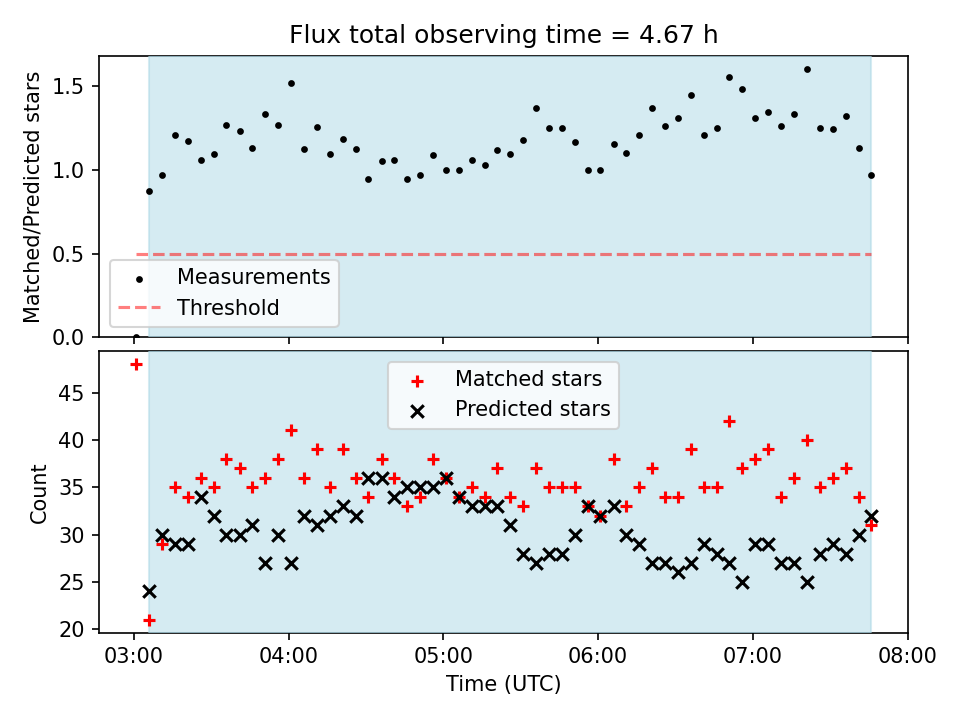 Flux total observing time = 4.67 h

Matched/Predicted stars

1.5
1.0
0.5
0.0

Measurements
Threshold

Matched stars
Predicted stars

Count

45
40
35
30
25
20

03:00
04:00
05:00
06:00
07:00
08:00

Time (UTC)